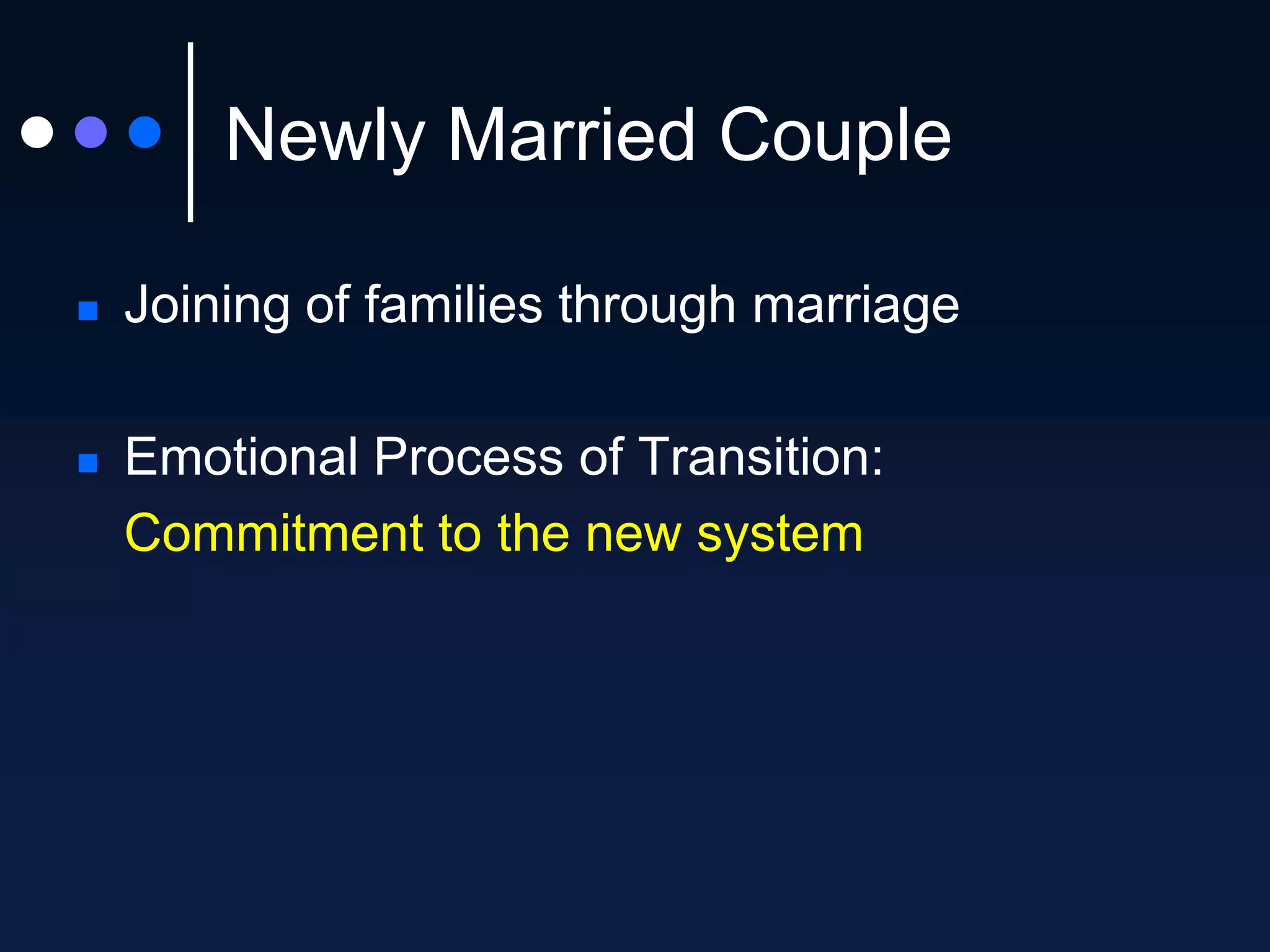 Newly Married Couple

Joining of families through marriage

Emotional Process of Transition:
Commitment to the new system